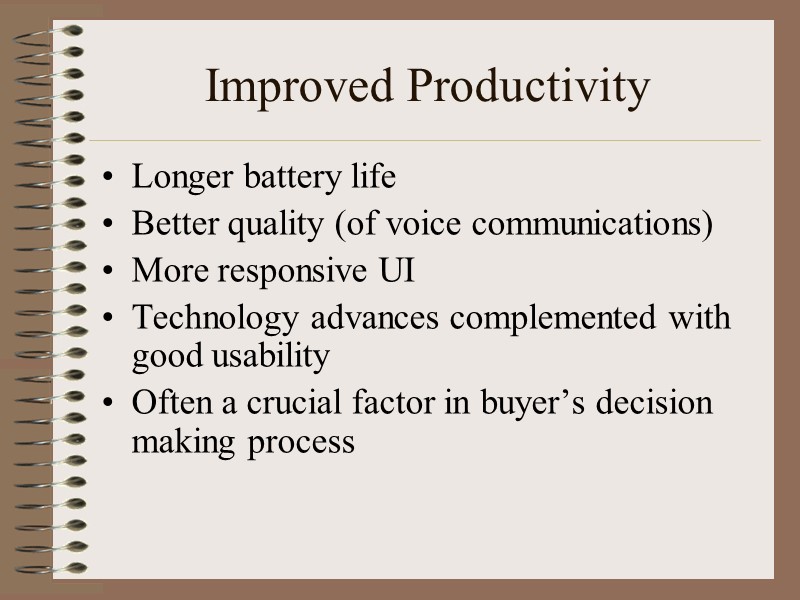 Improved Productivity

• Longer battery life
• Better quality (of voice communications)
• More responsive UI
• Technology advances complemented with good usability
• Often a crucial factor in buyer’s decision making process